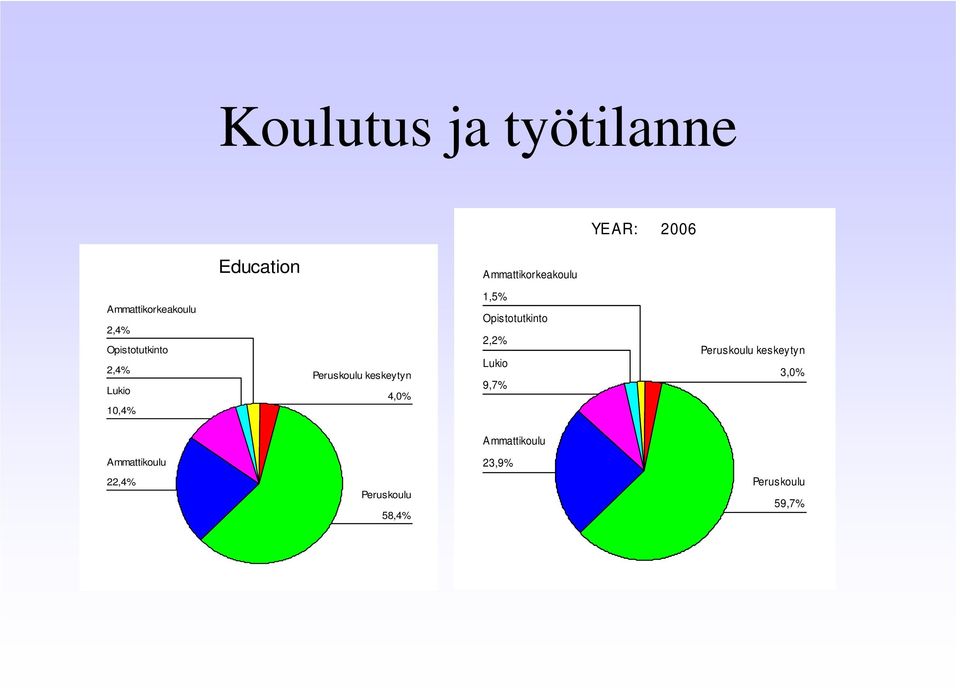 Koulutus ja työtilanne

Education

Ammattikorkeakoulu
2,4%
Opistotutkinto
2,4%
Lukio
10,4%
Ammattikoulu
22,4%
Peruskoulu keskeytyn
4,0%
Peruskoulu
58,4%

YEAR: 2006

Ammattikorkeakoulu
1,5%
Opistotutkinto
2,2%
Lukio
9,7%
Ammattikoulu
23,9%
Peruskoulu keskeytyn
3,0%
Peruskoulu
59,7%